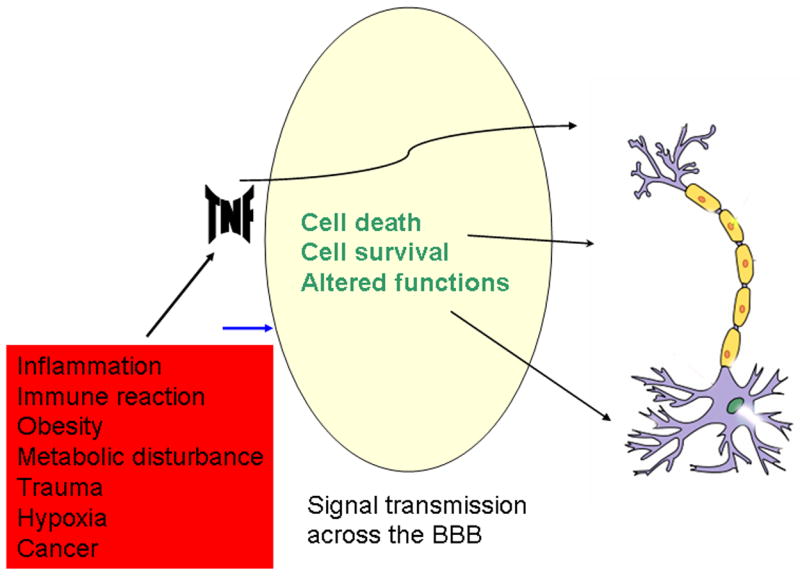 TNF

Cell death
Cell survival
Altered functions

Inflammation
Immune reaction
Obesity
Metabolic disturbance
Trauma
Hypoxia
Cancer

Signal transmission across the BBB